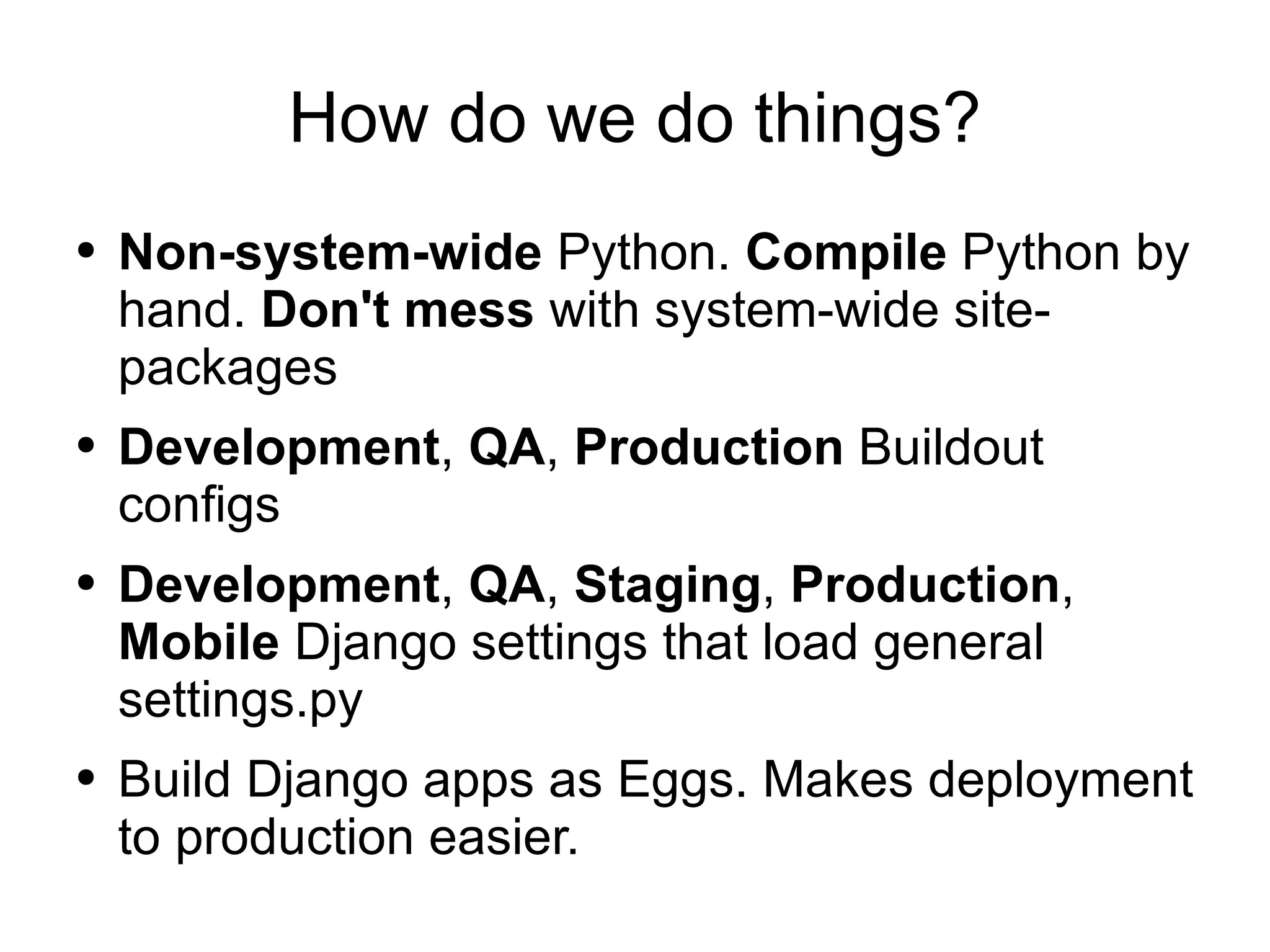 How do we do things?

• Non-system-wide Python. Compile Python by hand. Don't mess with system-wide site-packages

• Development, QA, Production Buildout configs

• Development, QA, Staging, Production, Mobile Django settings that load general settings.py

• Build Django apps as Eggs. Makes deployment to production easier.